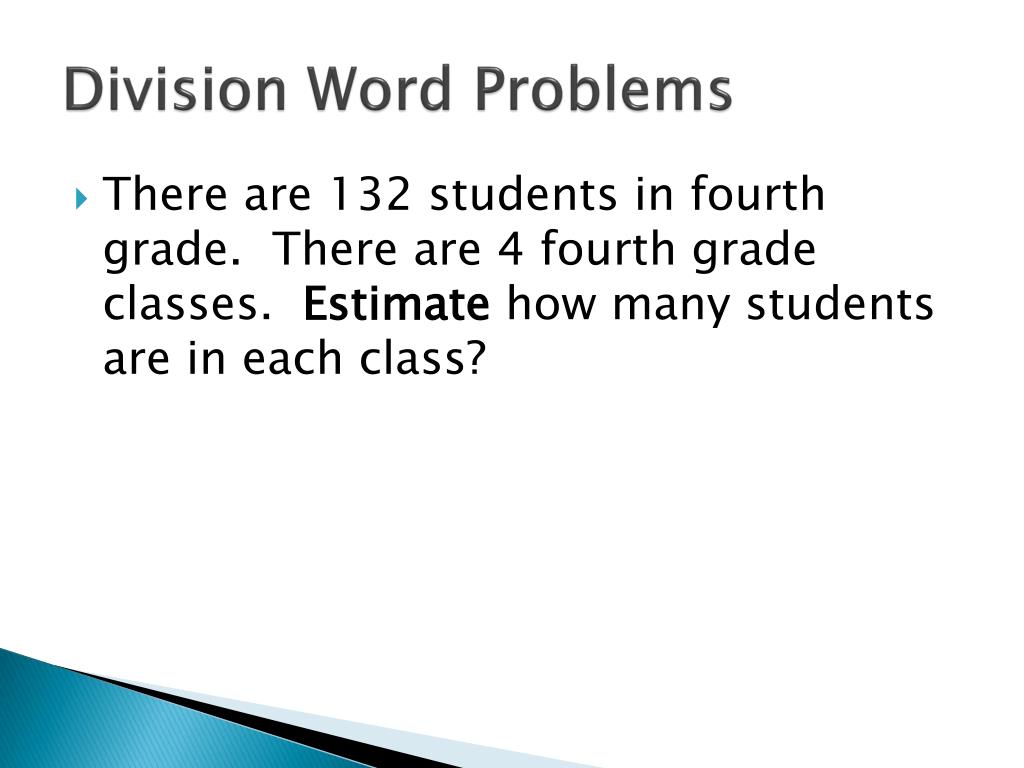 Division Word Problems

There are 132 students in fourth grade. There are 4 fourth grade classes. Estimate how many students are in each class?